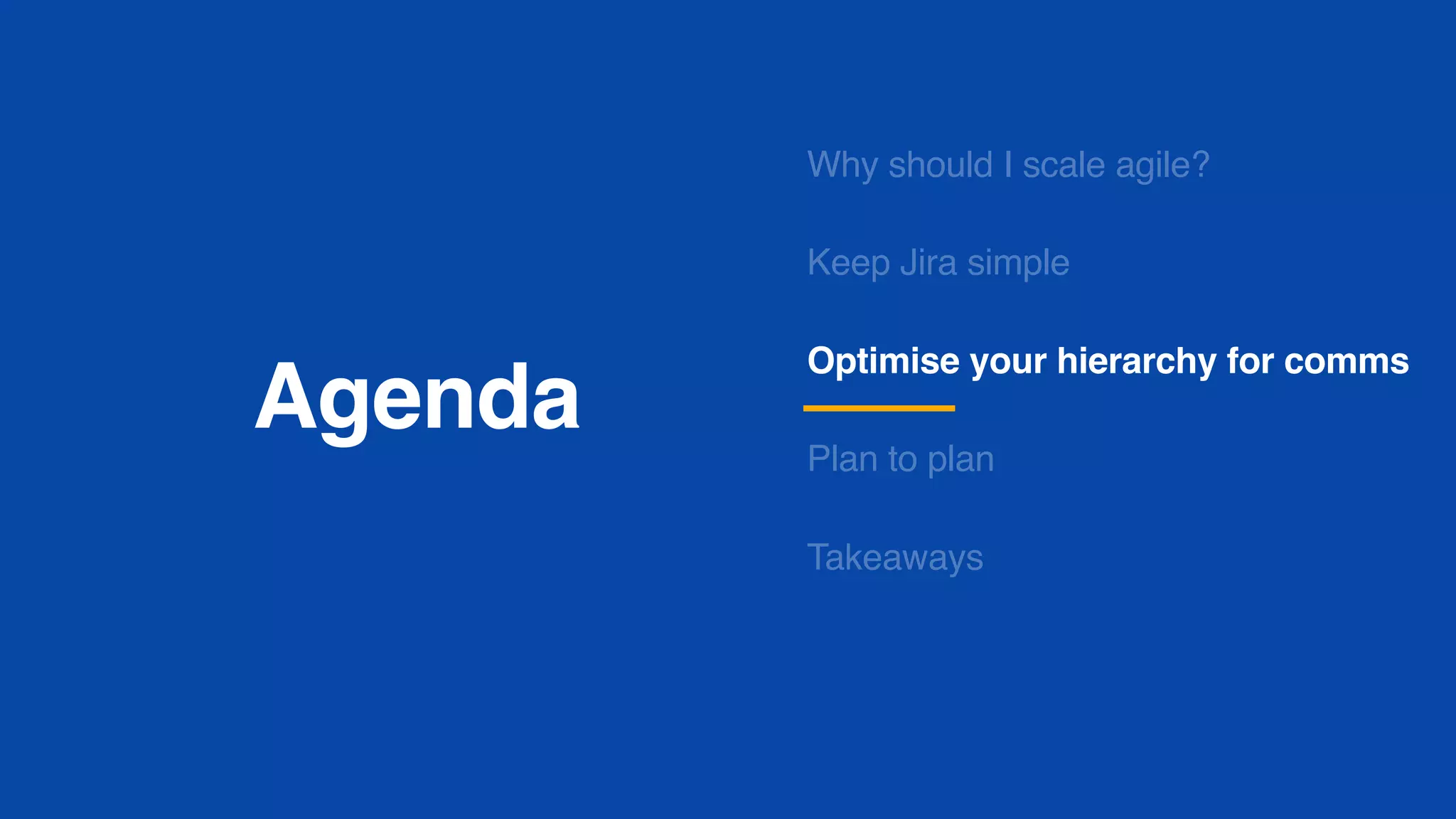 Agenda

Why should I scale agile?

Keep Jira simple

Optimise your hierarchy for comms

Plan to plan

Takeaways